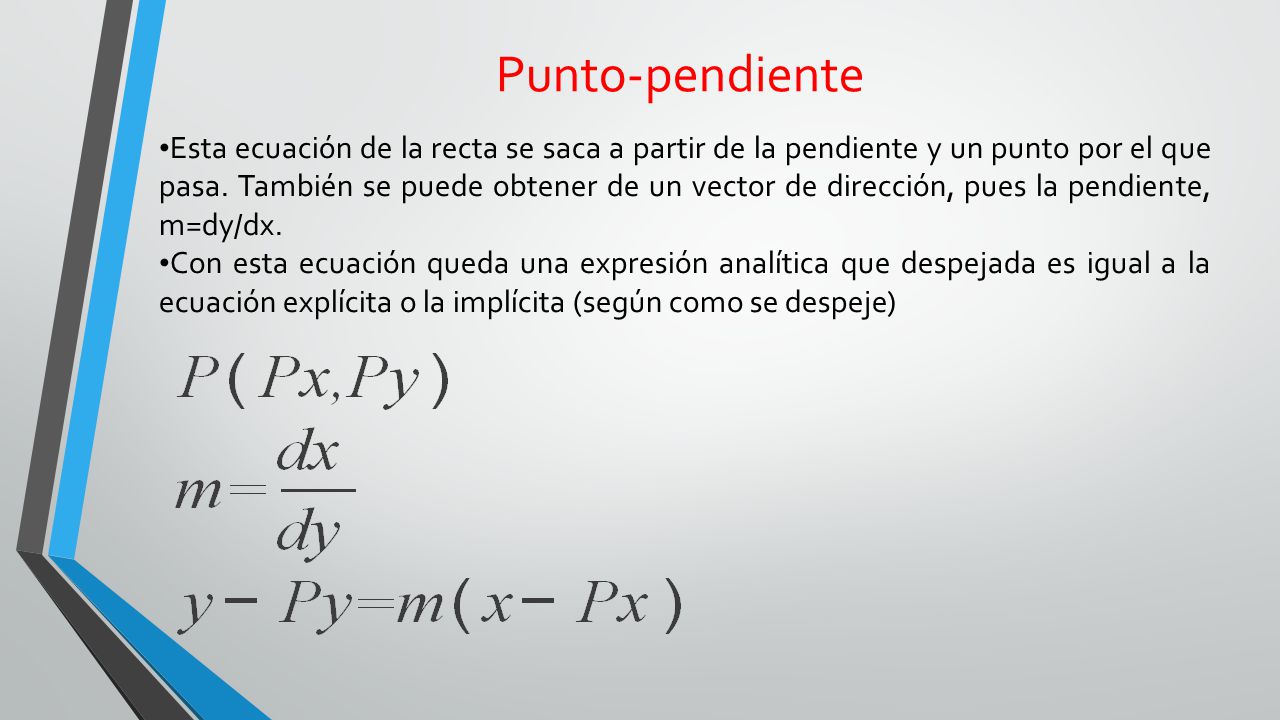 Punto-pendiente

•Esta ecuación de la recta se saca a partir de la pendiente y un punto por el que pasa. También se puede obtener de un vector de dirección, pues la pendiente, m=dy/dx.
•Con esta ecuación queda una expresión analítica que despejada es igual a la ecuación explícita o la implícita (según como se despeje)

$P(Px,Py)$

$m=\frac{dx}{dy}$

$y-Py=m(x-Px)$